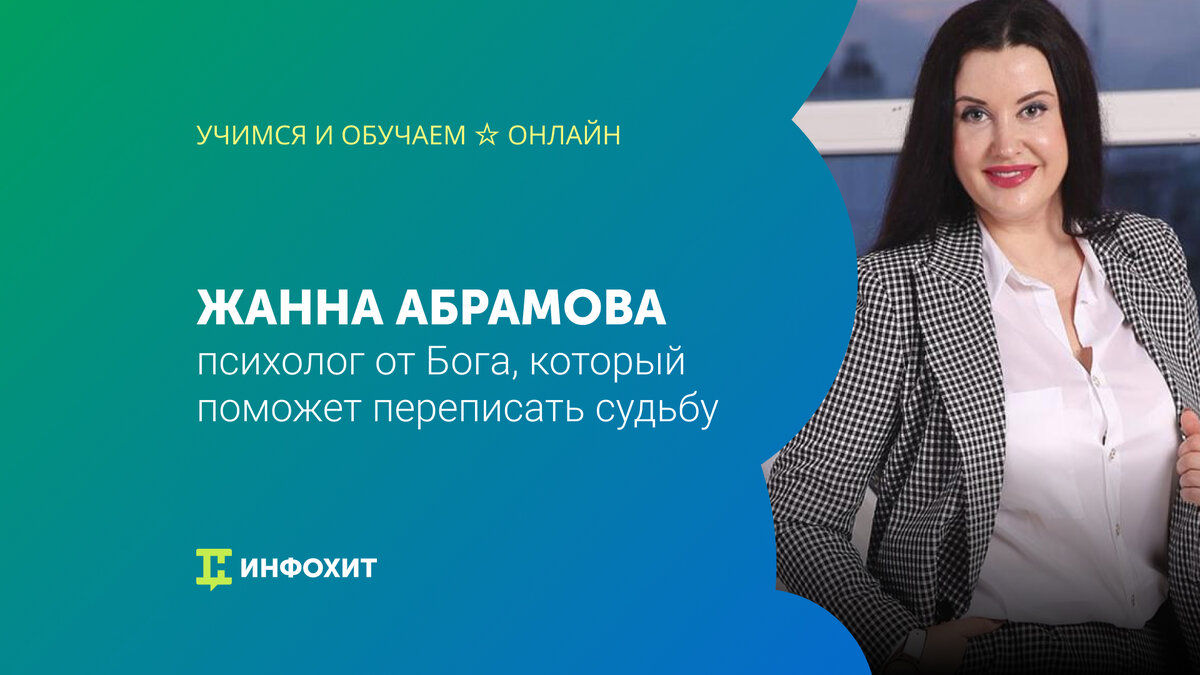 УЧИМСЯ И ОБУЧАЕМ ☆ ОНЛАЙН

ЖАННА АБРАМОВА
психолог от Бога, который поможет переписать судьбу

ИНФОХИТ